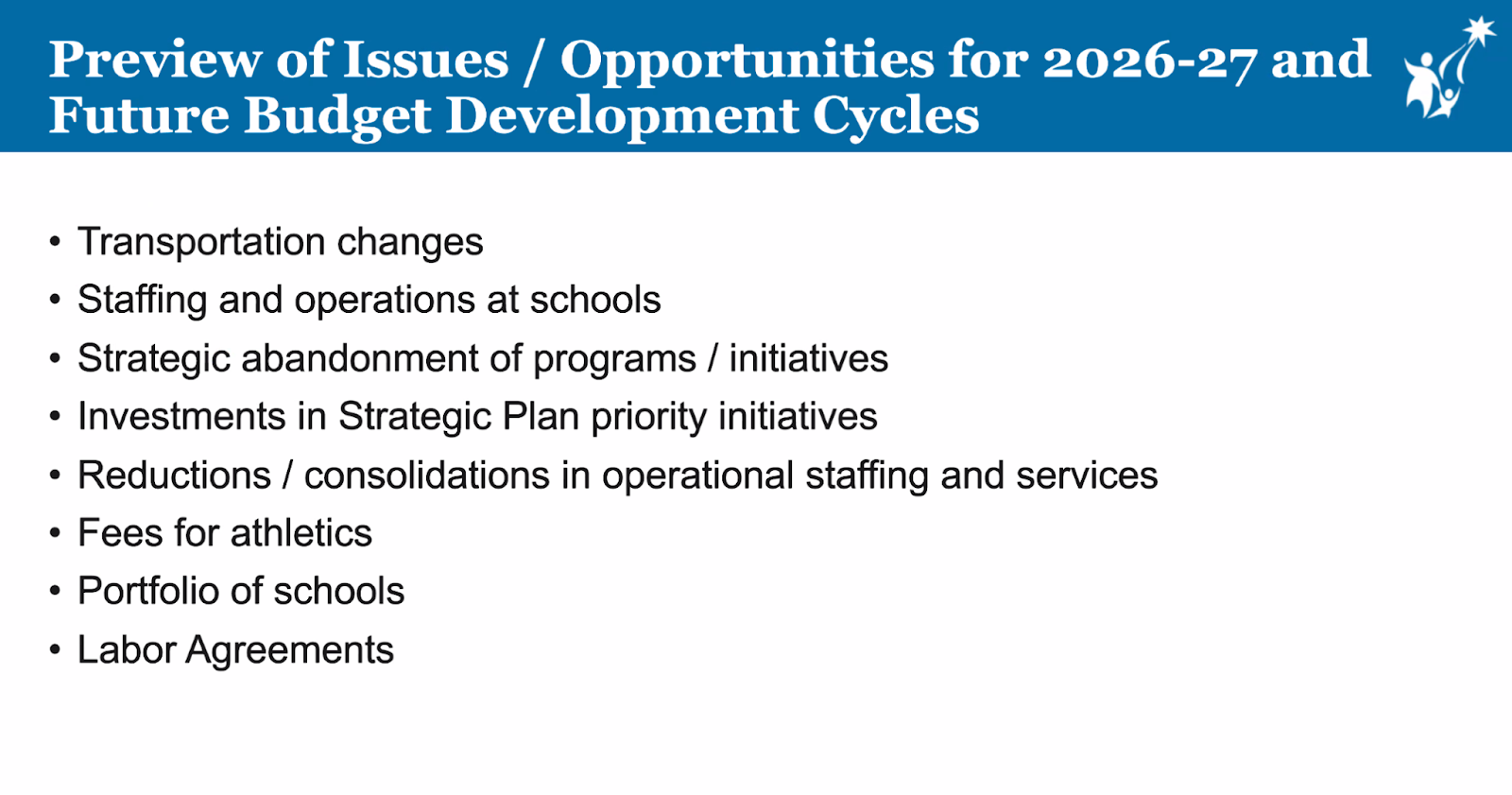 Preview of Issues / Opportunities for 2026-27 and Future Budget Development Cycles

• Transportation changes
• Staffing and operations at schools
• Strategic abandonment of programs / initiatives
• Investments in Strategic Plan priority initiatives
• Reductions / consolidations in operational staffing and services
• Fees for athletics
• Portfolio of schools
• Labor Agreements